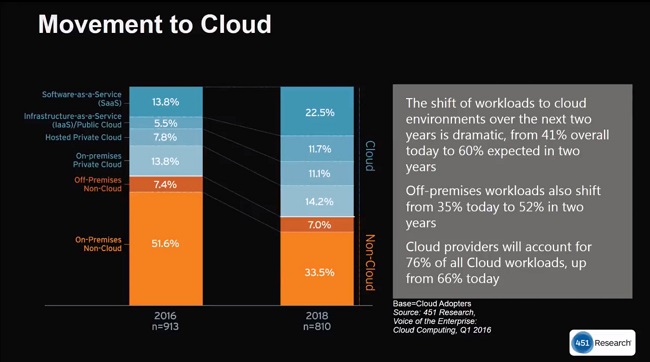 Movement to Cloud

Software-as-a-Service (SaaS)
Infrastructure-as-a-Service (IaaS)/Public Cloud
Hosted Private Cloud
On-premises Private Cloud
Off-Premises Non-Cloud
On-Premises Non-Cloud

13.8%
5.5%
7.8%
13.8%
7.4%
51.6%

2016
n=913

22.5%
11.7%
11.1%
14.2%
7.0%
33.5%

2018
n=810

Cloud
Non-Cloud

The shift of workloads to cloud environments over the next two years is dramatic, from 41% overall today to 60% expected in two years

Off-premises workloads also shift from 35% today to 52% in two years

Cloud providers will account for 76% of all Cloud workloads, up from 66% today

Base=Cloud Adopters
Source: 451 Research, Voice of the Enterprise: Cloud Computing, Q1 2016

451 Research